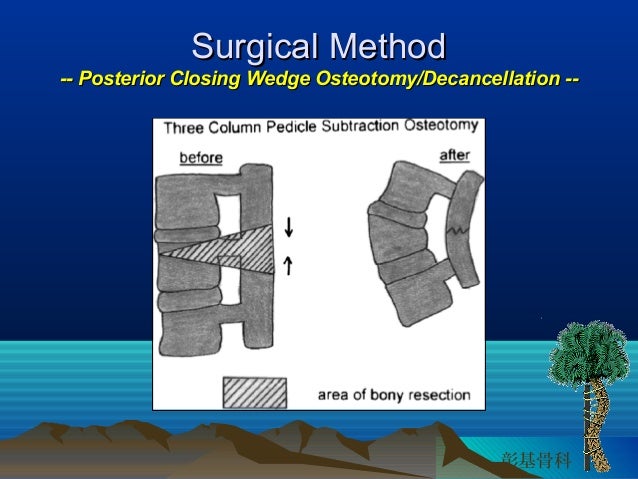 Surgical Method

-- Posterior Closing Wedge Osteotomy/Decancellation --

Three Column Pedicle Subtraction Osteotomy

before

after

area of bony resection

彰基骨科